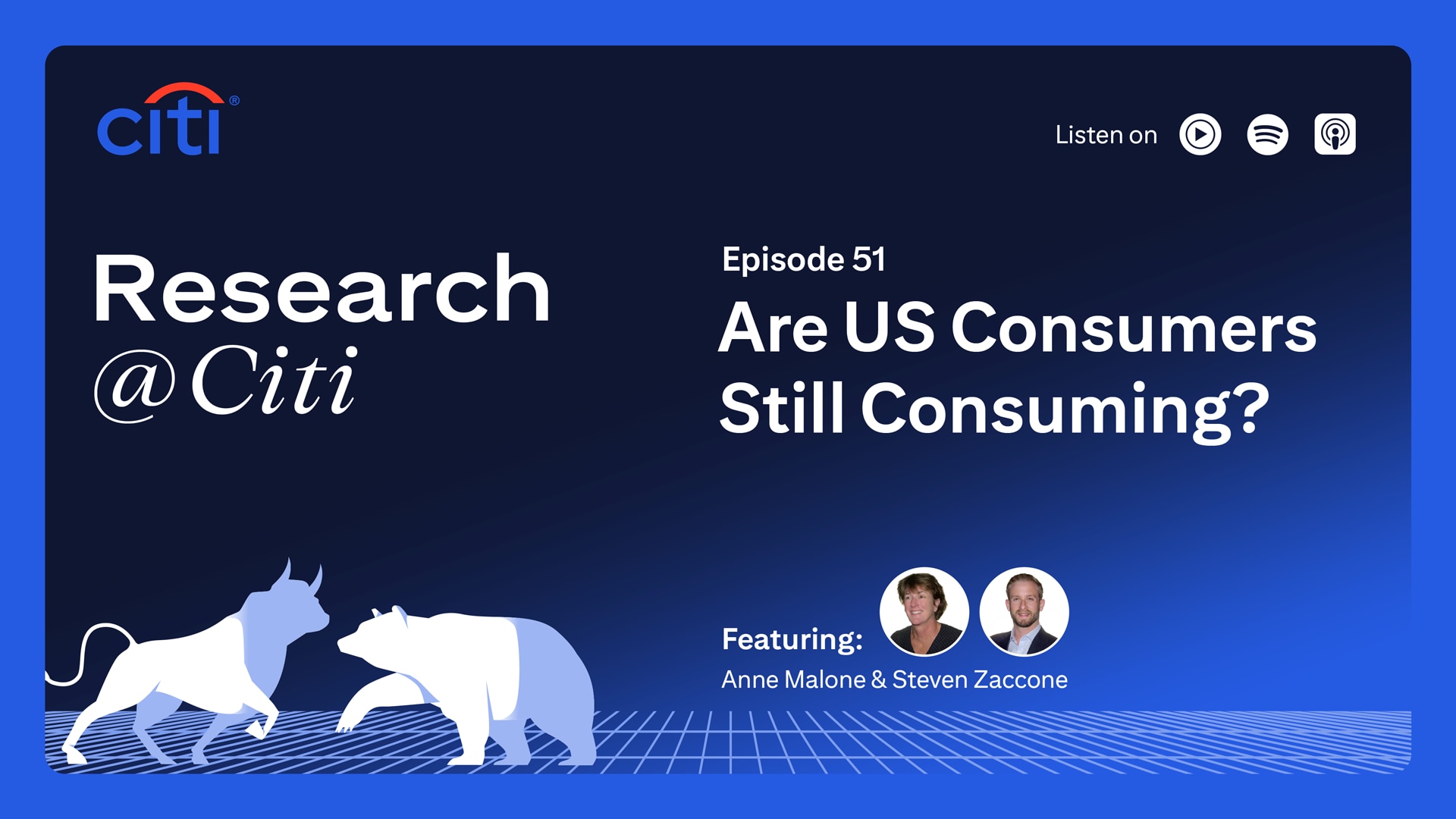 citi®

Listen on

Research @Citi

Episode 51

Are US Consumers Still Consuming?

Featuring:

Anne Malone & Steven Zaccone